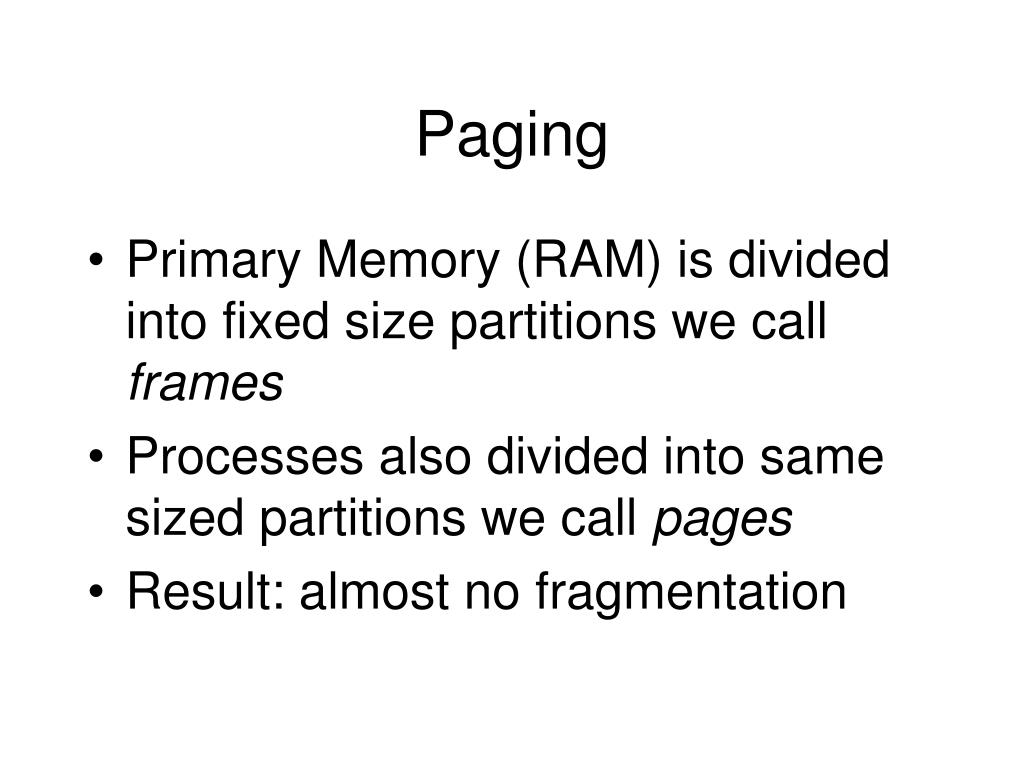 Paging

• Primary Memory (RAM) is divided into fixed size partitions we call frames
• Processes also divided into same sized partitions we call pages
• Result: almost no fragmentation